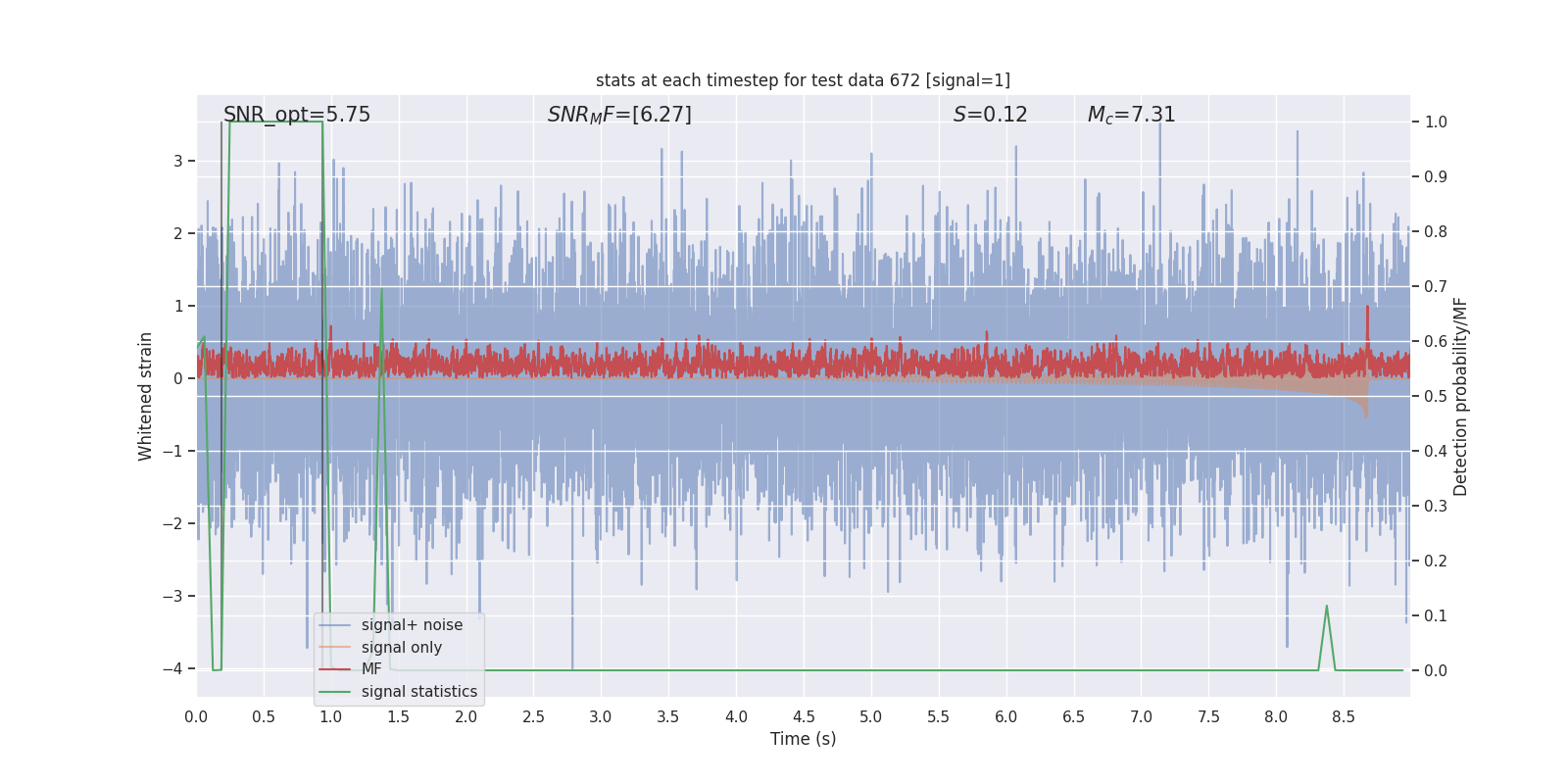 stats at each timestep for test data 672 [signal=1]

SNR_opt=5.75

$SNR_MF$=[6.27]

$S$=0.12

$M_c$=7.31

Whitened strain

3
2
1
0
−1
−2
−3
−4

Detection probability/MF

1.0
0.9
0.8
0.7
0.6
0.5
0.4
0.3
0.2
0.1
0.0

signal+ noise
signal only
MF
signal statistics

0.0 0.5 1.0 1.5 2.0 2.5 3.0 3.5 4.0 4.5 5.0 5.5 6.0 6.5 7.0 7.5 8.0 8.5

Time (s)